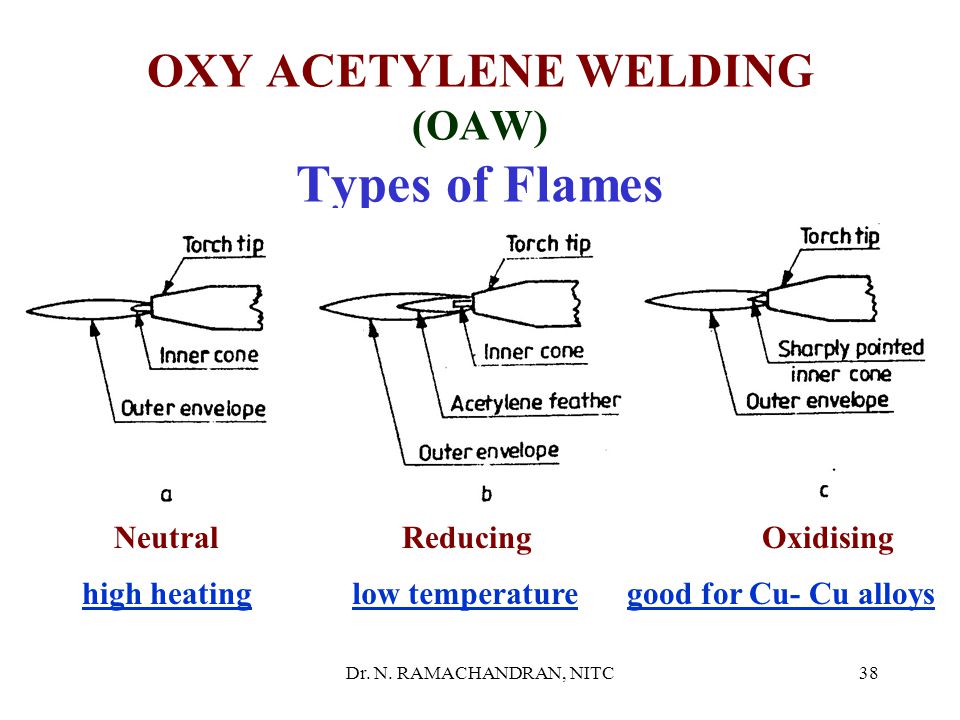 OXY ACETYLENE WELDING
(OAW)
Types of Flames

Torch tip
Inner cone
Outer envelope
a

Torch tip
Inner cone
Acetylene feather
Outer envelope
b

Torch tip
Sharply pointed inner cone
Outer envelope
c

Neutral
Reducing
Oxidising

high heating
low temperature
good for Cu- Cu alloys

Dr. N. RAMACHANDRAN, NITC
38